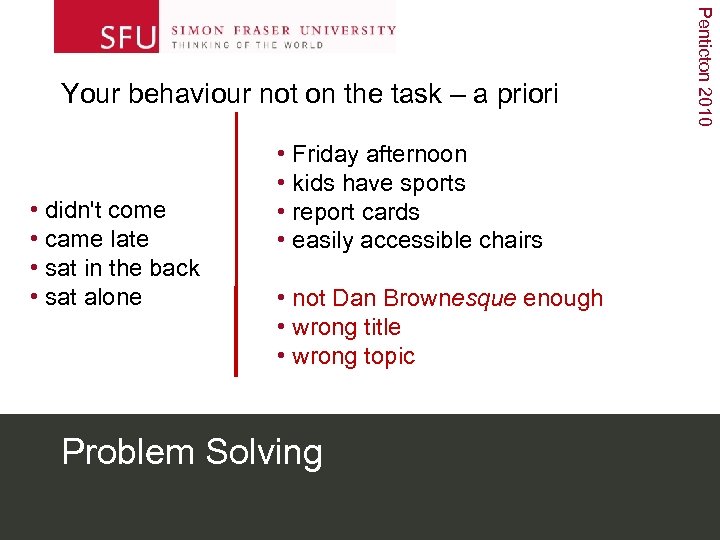 SFU SIMON FRASER UNIVERSITY
THINKING OF THE WORLD

Penticton 2010

Your behaviour not on the task – a priori

• didn't come
• came late
• sat in the back
• sat alone

• Friday afternoon
• kids have sports
• report cards
• easily accessible chairs

• not Dan Brownesque enough
• wrong title
• wrong topic

Problem Solving